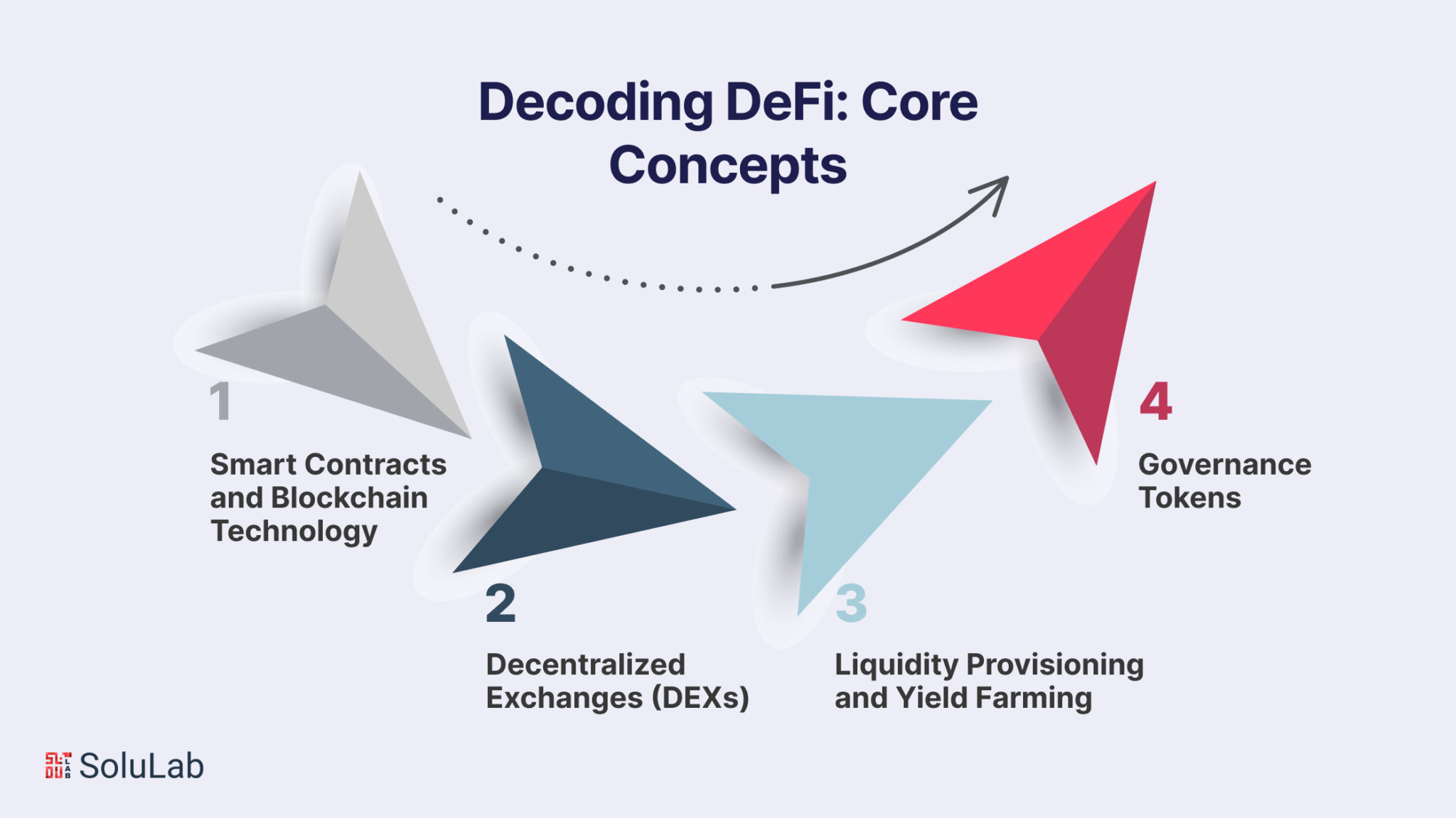 Decoding DeFi: Core Concepts

1

Smart Contracts and Blockchain Technology

2

Decentralized Exchanges (DEXs)

3

Liquidity Provisioning and Yield Farming

4

Governance Tokens

SoluLab